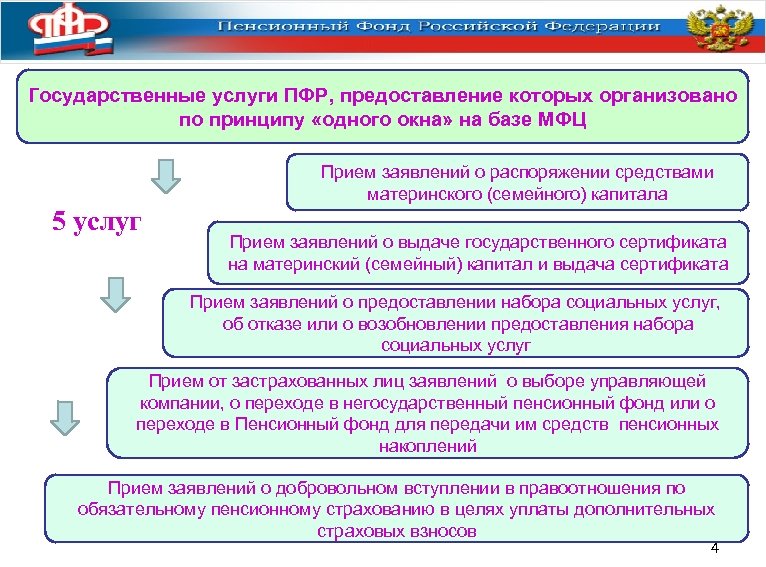 ПФР

Пенсионный Фонд Российской Федерации

Государственные услуги ПФР, предоставление которых организовано по принципу «одного окна» на базе МФЦ

5 услуг

Прием заявлений о распоряжении средствами материнского (семейного) капитала

Прием заявлений о выдаче государственного сертификата на материнский (семейный) капитал и выдача сертификата

Прием заявлений о предоставлении набора социальных услуг, об отказе или о возобновлении предоставления набора социальных услуг

Прием от застрахованных лиц заявлений о выборе управляющей компании, о переходе в негосударственный пенсионный фонд или о переходе в Пенсионный фонд для передачи им средств пенсионных накоплений

Прием заявлений о добровольном вступлении в правоотношения по обязательному пенсионному страхованию в целях уплаты дополнительных страховых взносов

4